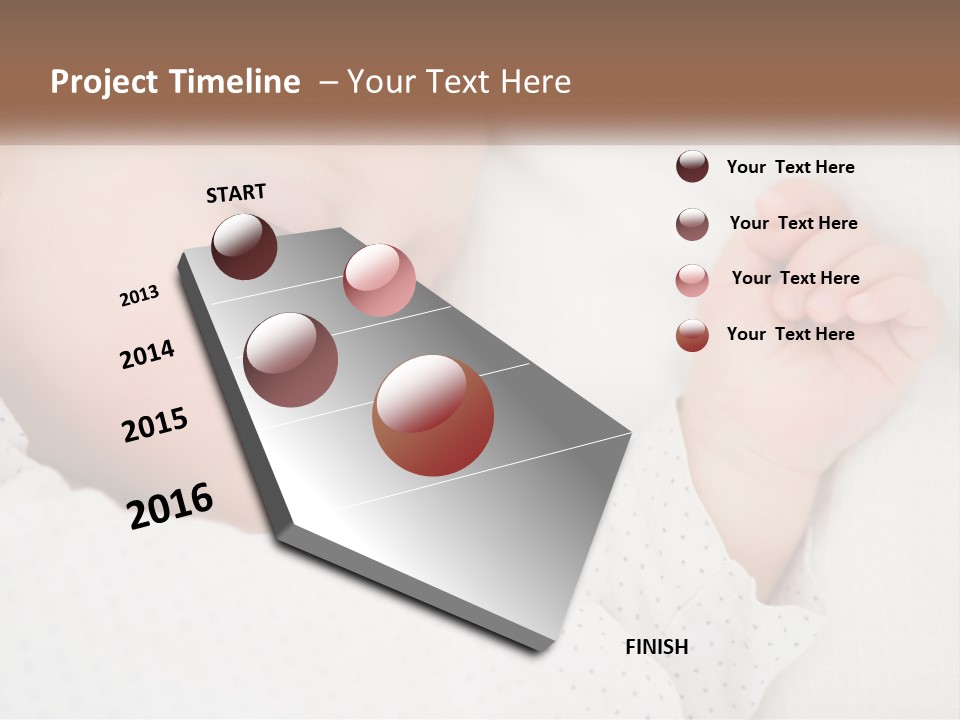 Project Timeline – Your Text Here

START

2013

2014

2015

2016

FINISH

Your Text Here

Your Text Here

Your Text Here

Your Text Here